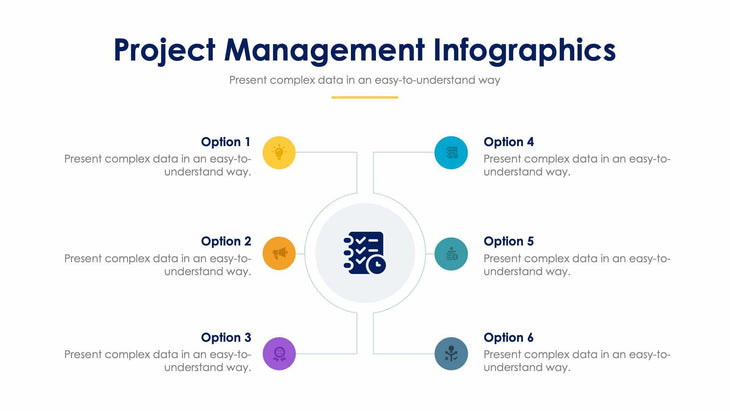 Project Management Infographics

Present complex data in an easy-to-understand way

Option 1
Present complex data in an easy-to-understand way.

Option 2
Present complex data in an easy-to-understand way.

Option 3
Present complex data in an easy-to-understand way.

Option 4
Present complex data in an easy-to-understand way.

Option 5
Present complex data in an easy-to-understand way.

Option 6
Present complex data in an easy-to-understand way.